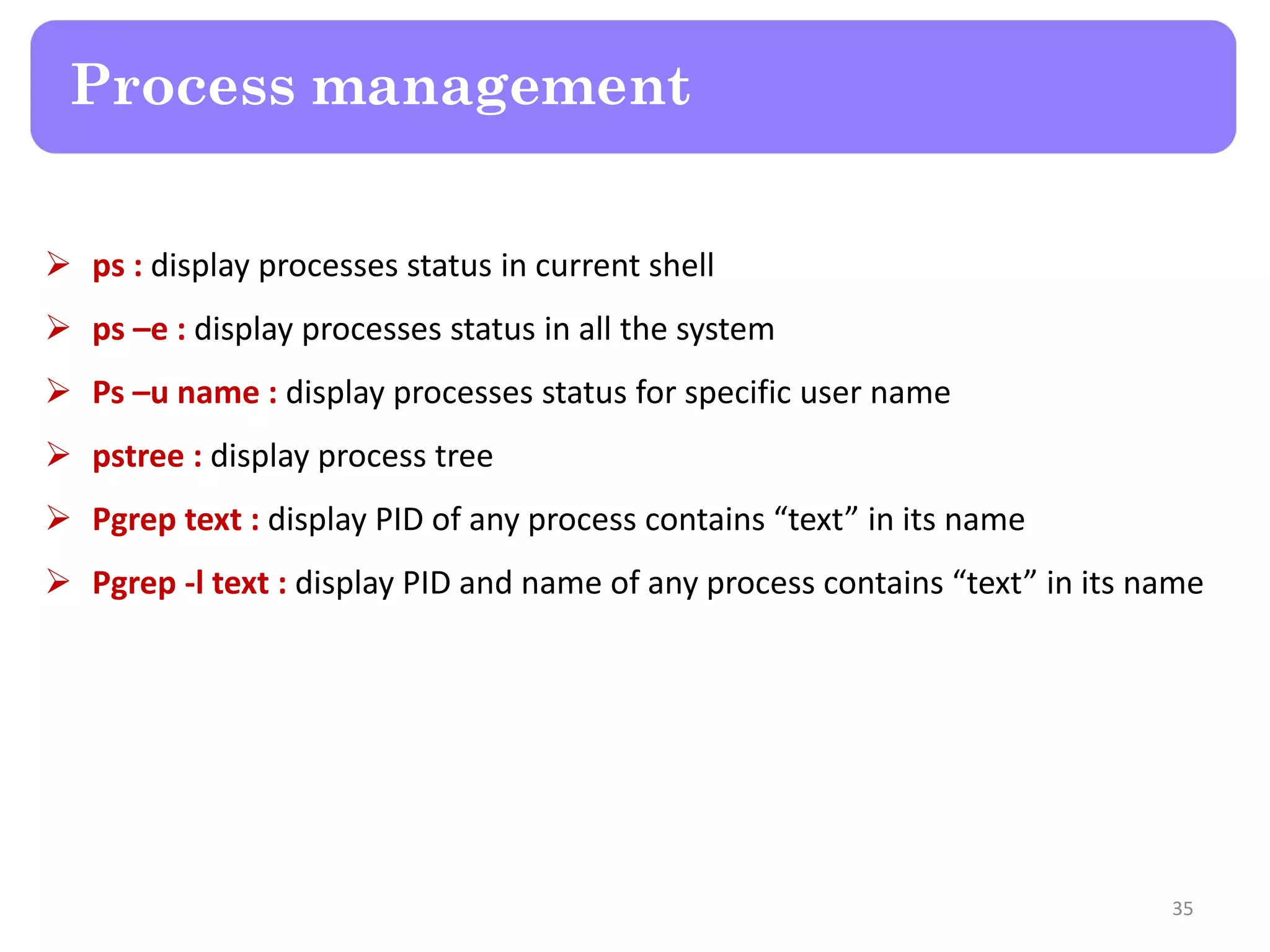 Process management

➢ ps : display processes status in current shell

➢ ps –e : display processes status in all the system

➢ Ps –u name : display processes status for specific user name

➢ pstree : display process tree

➢ Pgrep text : display PID of any process contains “text” in its name

➢ Pgrep -l text : display PID and name of any process contains “text” in its name

35